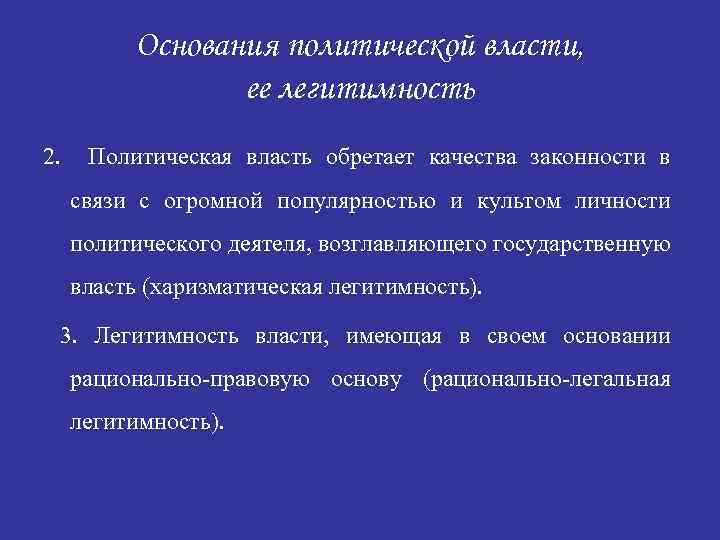 Основания политической власти, ее легитимность

2. Политическая власть обретает качества законности в связи с огромной популярностью и культом личности политического деятеля, возглавляющего государственную власть (харизматическая легитимность).

3. Легитимность власти, имеющая в своем основании рационально-правовую основу (рационально-легальная легитимность).